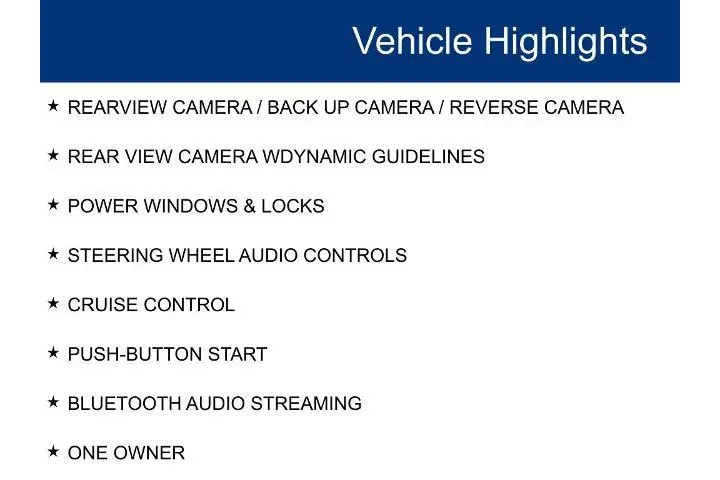 Vehicle Highlights

★ REARVIEW CAMERA / BACK UP CAMERA / REVERSE CAMERA

★ REAR VIEW CAMERA WDYNAMIC GUIDELINES

★ POWER WINDOWS & LOCKS

★ STEERING WHEEL AUDIO CONTROLS

★ CRUISE CONTROL

★ PUSH-BUTTON START

★ BLUETOOTH AUDIO STREAMING

★ ONE OWNER